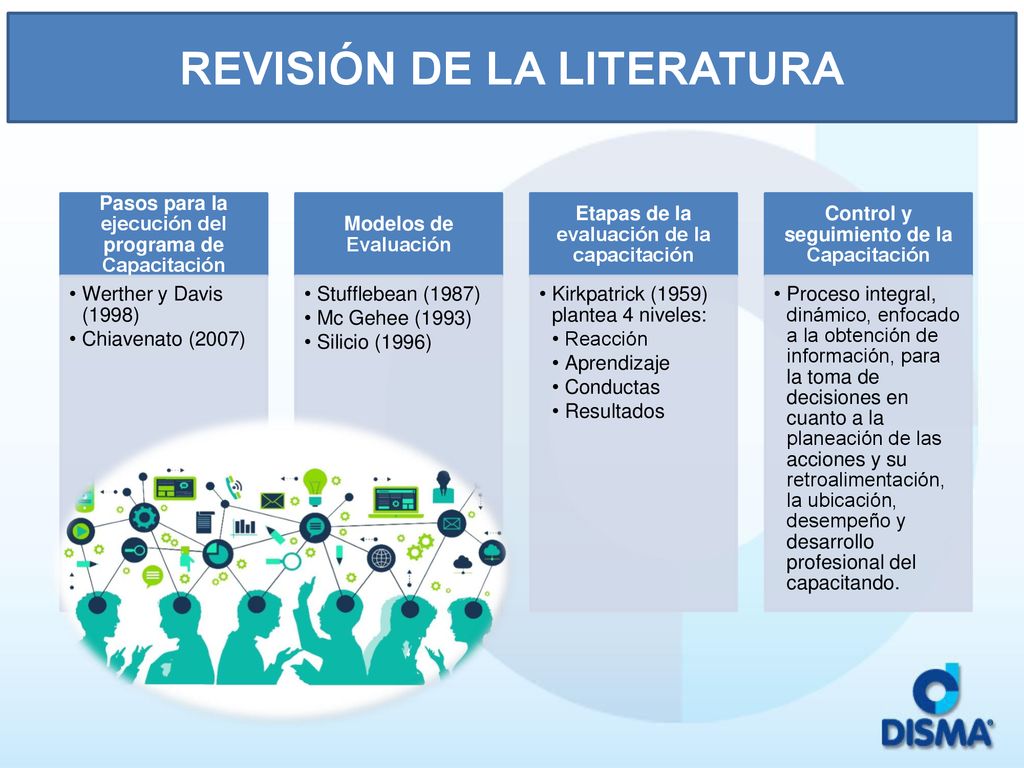 REVISIÓN DE LA LITERATURA

Pasos para la ejecución del programa de Capacitación

• Werther y Davis (1998)
• Chiavenato (2007)

Modelos de Evaluación

• Stufflebean (1987)
• Mc Gehee (1993)
• Silicio (1996)

Etapas de la evaluación de la capacitación

• Kirkpatrick (1959) plantea 4 niveles:
• Reacción
• Aprendizaje
• Conductas
• Resultados

Control y seguimiento de la Capacitación

• Proceso integral, dinámico, enfocado a la obtención de información, para la toma de decisiones en cuanto a la planeación de las acciones y su retroalimentación, la ubicación, desempeño y desarrollo profesional del capacitando.

DISMA®